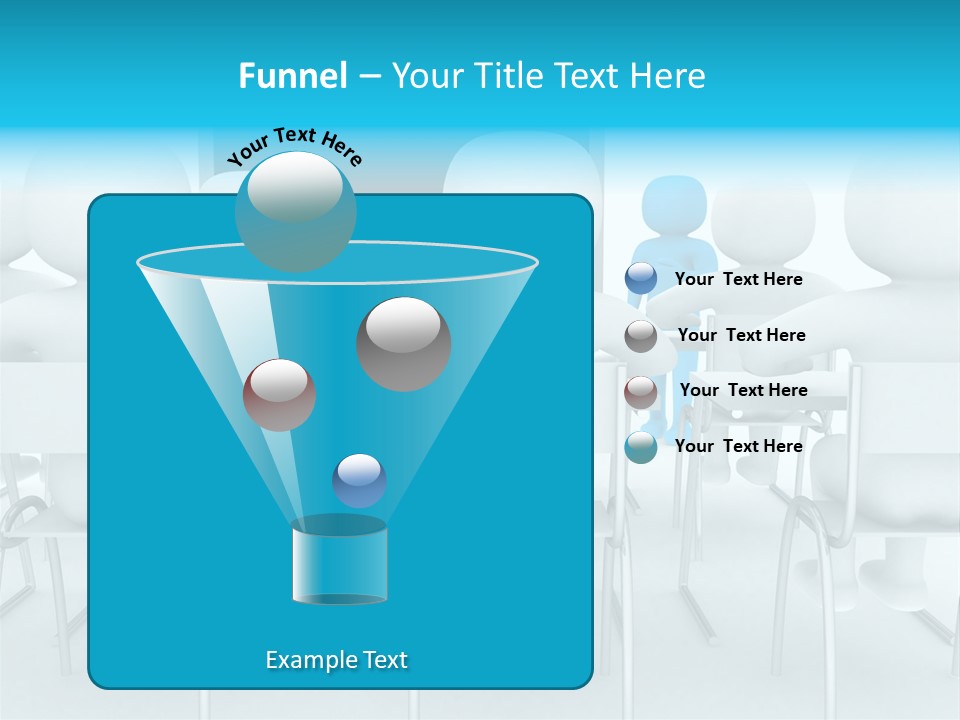 Funnel – Your Title Text Here

Your Text Here

Your Text Here

Your Text Here

Your Text Here

Your Text Here

Example Text